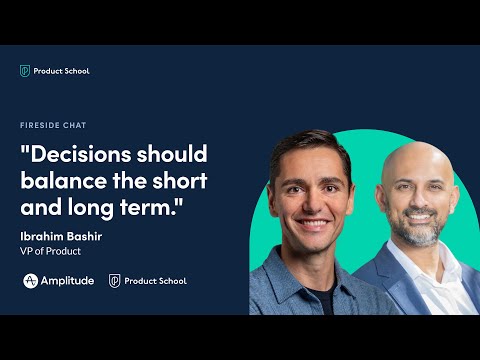 Product School

FIRESIDE CHAT

"Decisions should balance the short and long term."

Ibrahim Bashir
VP of Product

Amplitude Product School